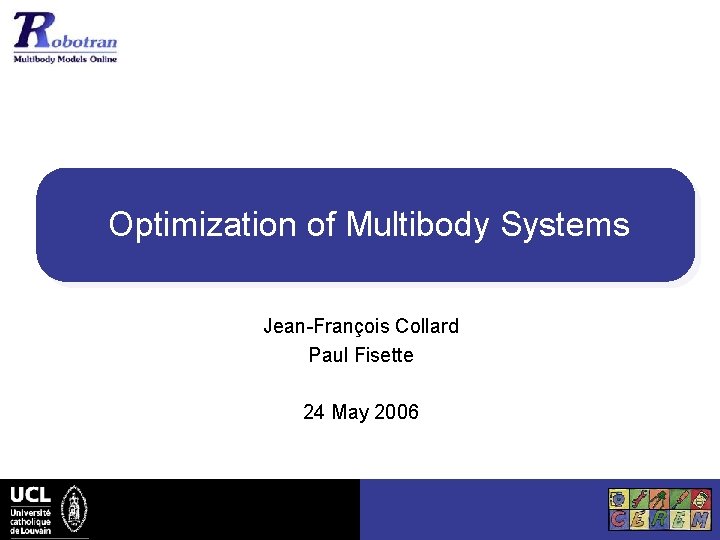 Robotran
Multibody Models Online

Optimization of Multibody Systems

Jean-François Collard
Paul Fisette

24 May 2006

UCL
Université catholique de Louvain

CEREM